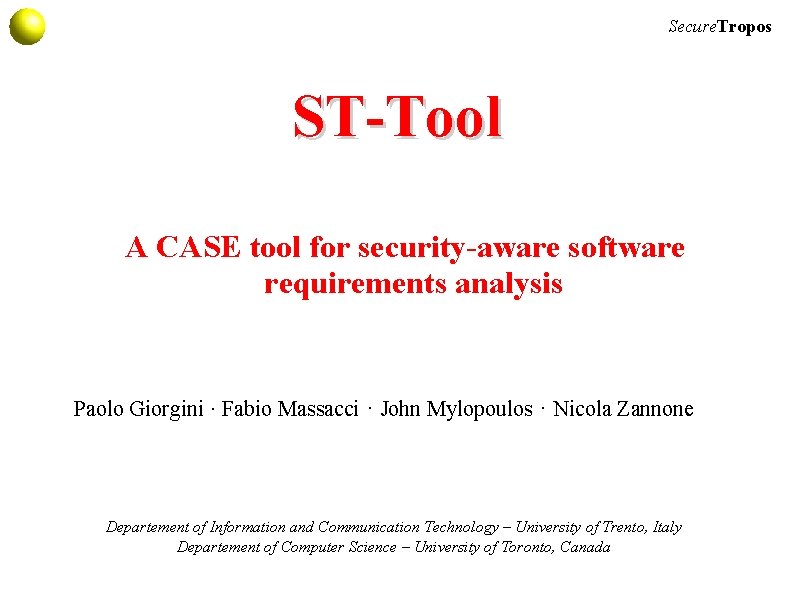 SecureTropos

ST-Tool

A CASE tool for security-aware software requirements analysis

Paolo Giorgini · Fabio Massacci · John Mylopoulos · Nicola Zannone

Departement of Information and Communication Technology – University of Trento, Italy
Departement of Computer Science – University of Toronto, Canada